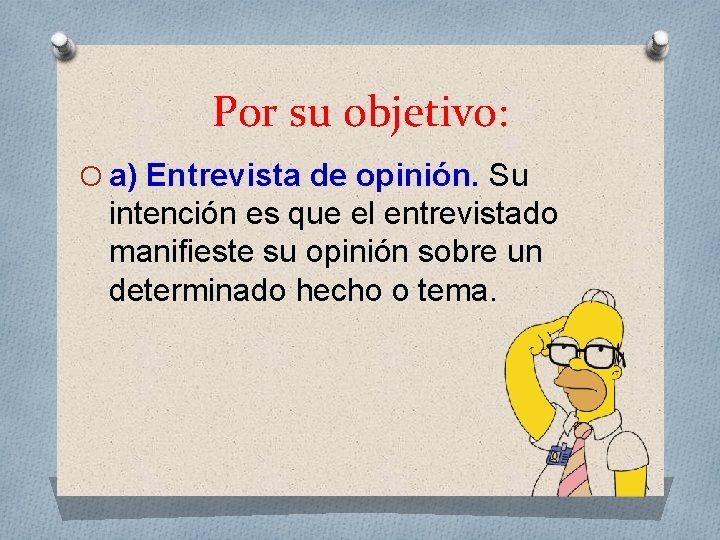 Por su objetivo:

a) Entrevista de opinión. Su intención es que el entrevistado manifieste su opinión sobre un determinado hecho o tema.